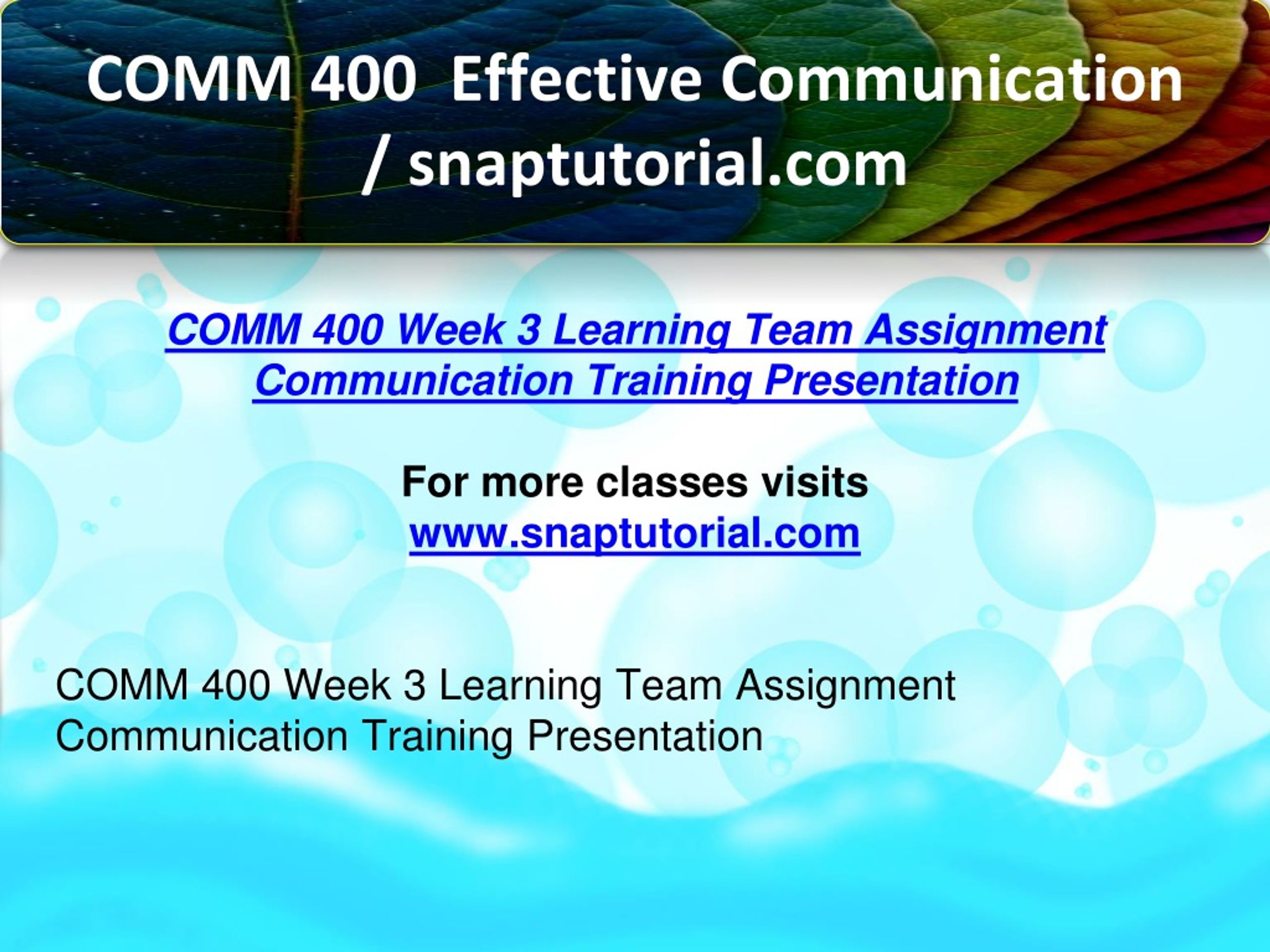 COMM 400 Effective Communication / snaptutorial.com

COMM 400 Week 3 Learning Team Assignment Communication Training Presentation

For more classes visits
www.snaptutorial.com

COMM 400 Week 3 Learning Team Assignment Communication Training Presentation